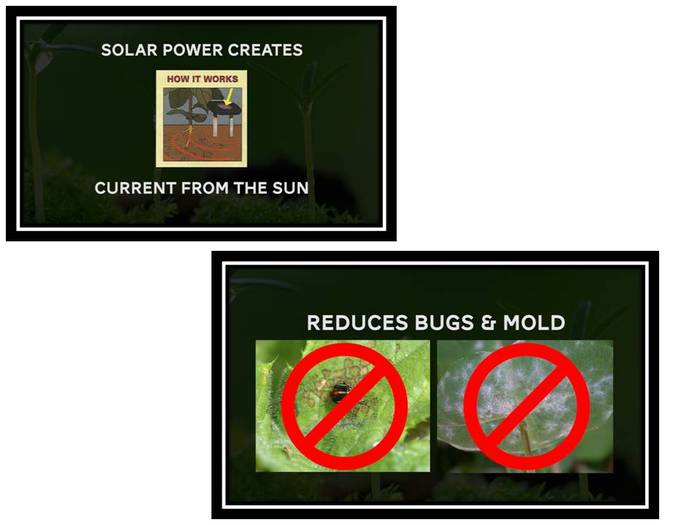 SOLAR POWER CREATES

HOW IT WORKS

CURRENT FROM THE SUN

REDUCES BUGS & MOLD